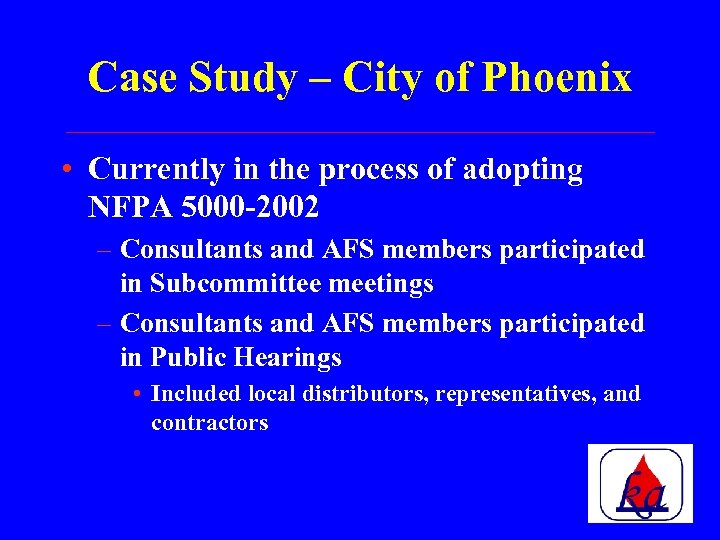 Case Study – City of Phoenix

• Currently in the process of adopting NFPA 5000-2002

– Consultants and AFS members participated in Subcommittee meetings

– Consultants and AFS members participated in Public Hearings

• Included local distributors, representatives, and contractors

ka